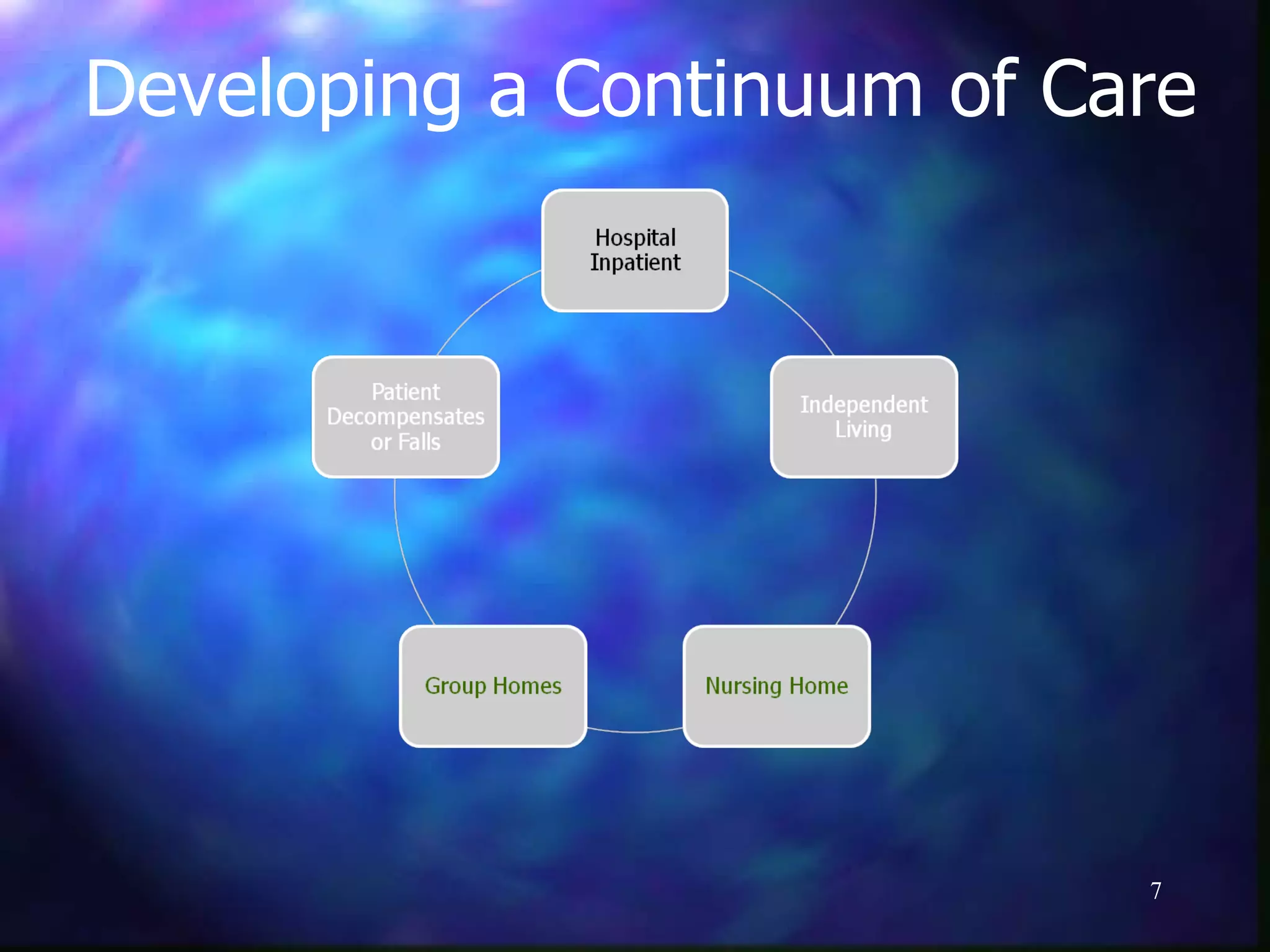 Developing a Continuum of Care

Hospital Inpatient

Independent Living

Nursing Home

Group Homes

Patient Decompensates or Falls

7